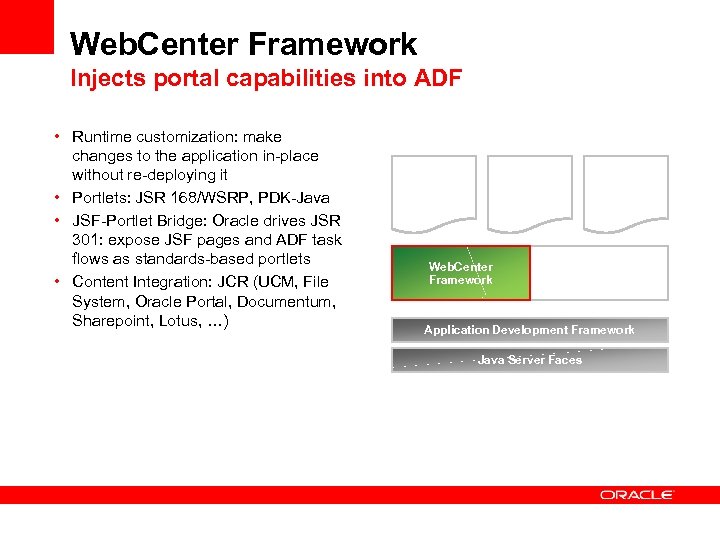 WebCenter Framework
Injects portal capabilities into ADF

• Runtime customization: make changes to the application in-place without re-deploying it
• Portlets: JSR 168/WSRP, PDK-Java
• JSF-Portlet Bridge: Oracle drives JSR 301: expose JSF pages and ADF task flows as standards-based portlets
• Content Integration: JCR (UCM, File System, Oracle Portal, Documentum, Sharepoint, Lotus, …)

WebCenter Framework

Application Development Framework

Java Server Faces

ORACLE